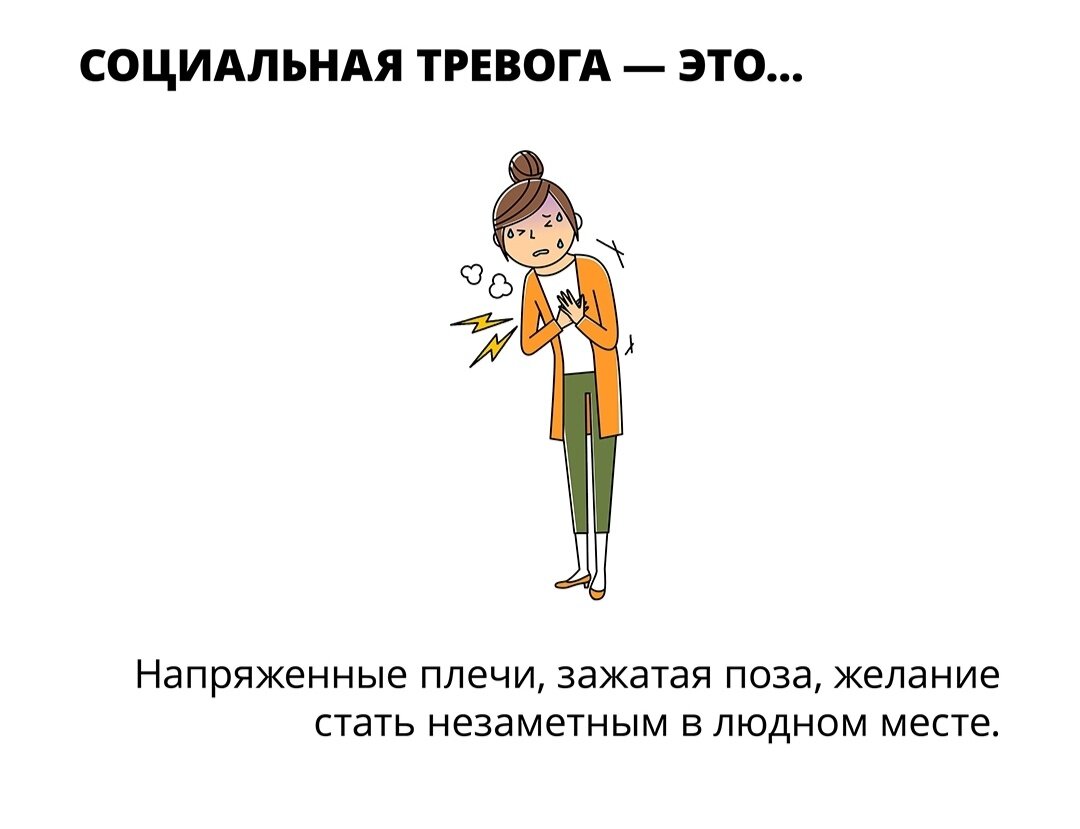 СОЦИАЛЬНАЯ ТРЕВОГА — ЭТО...

Напряженные плечи, зажатая поза, желание стать незаметным в людном месте.